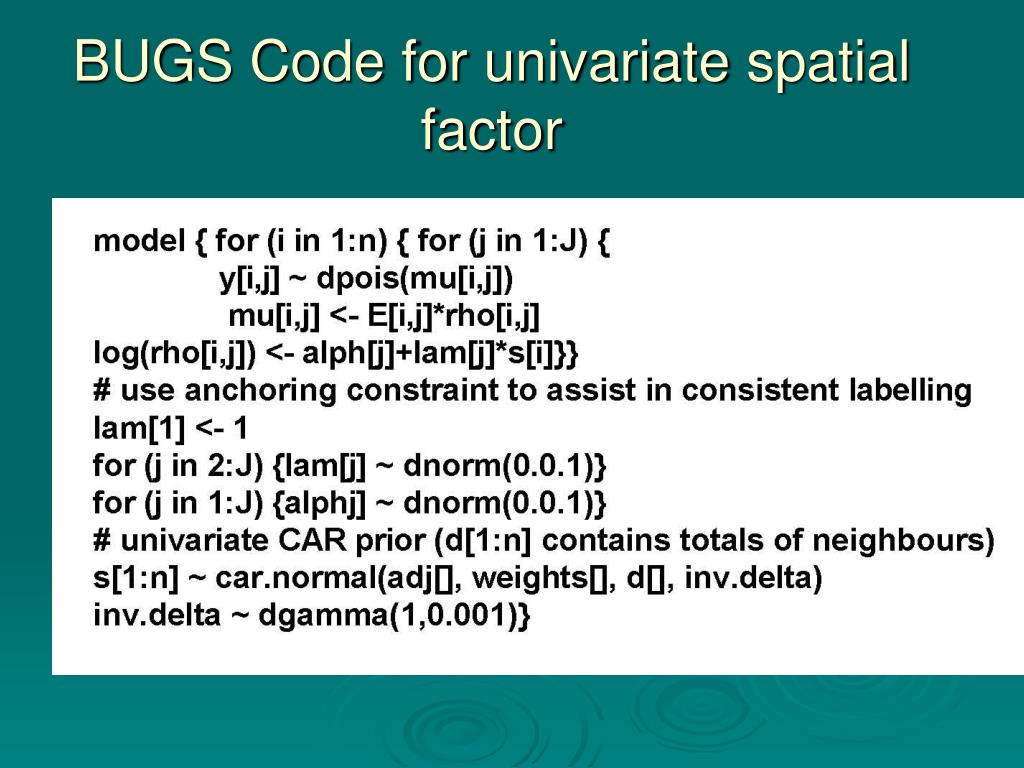 BUGS Code for univariate spatial factor

model { for (i in 1:n) { for (j in 1:J) {
y[i,j] ~ dpois(mu[i,j])
mu[i,j] <- E[i,j]*rho[i,j]
log(rho[i,j]) <- alph[j]+lam[j]*s[i]}}
# use anchoring constraint to assist in consistent labelling
lam[1] <- 1
for (j in 2:J) {lam[j] ~ dnorm(0.0.1)}
for (j in 1:J) {alphj] ~ dnorm(0.0.1)}
# univariate CAR prior (d[1:n] contains totals of neighbours)
s[1:n] ~ car.normal(adj[], weights[], d[], inv.delta)
inv.delta ~ dgamma(1,0.001)}